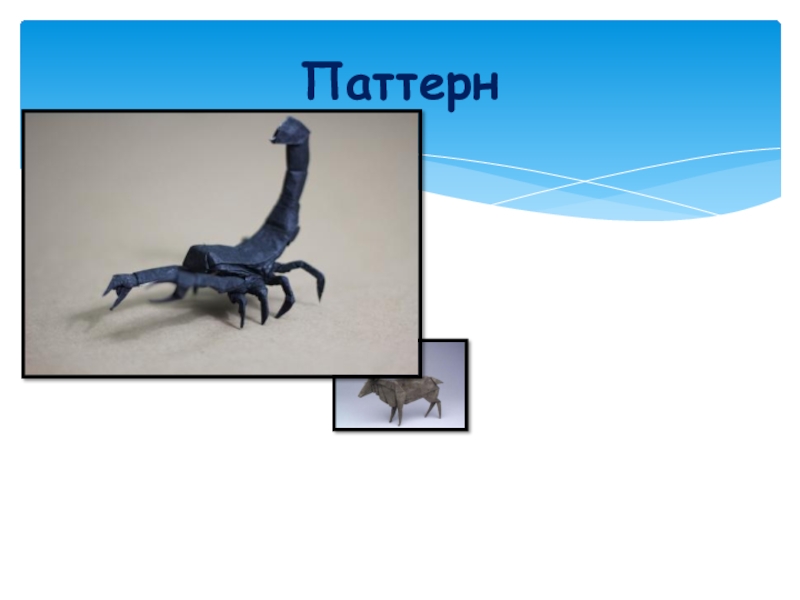 Паттерн